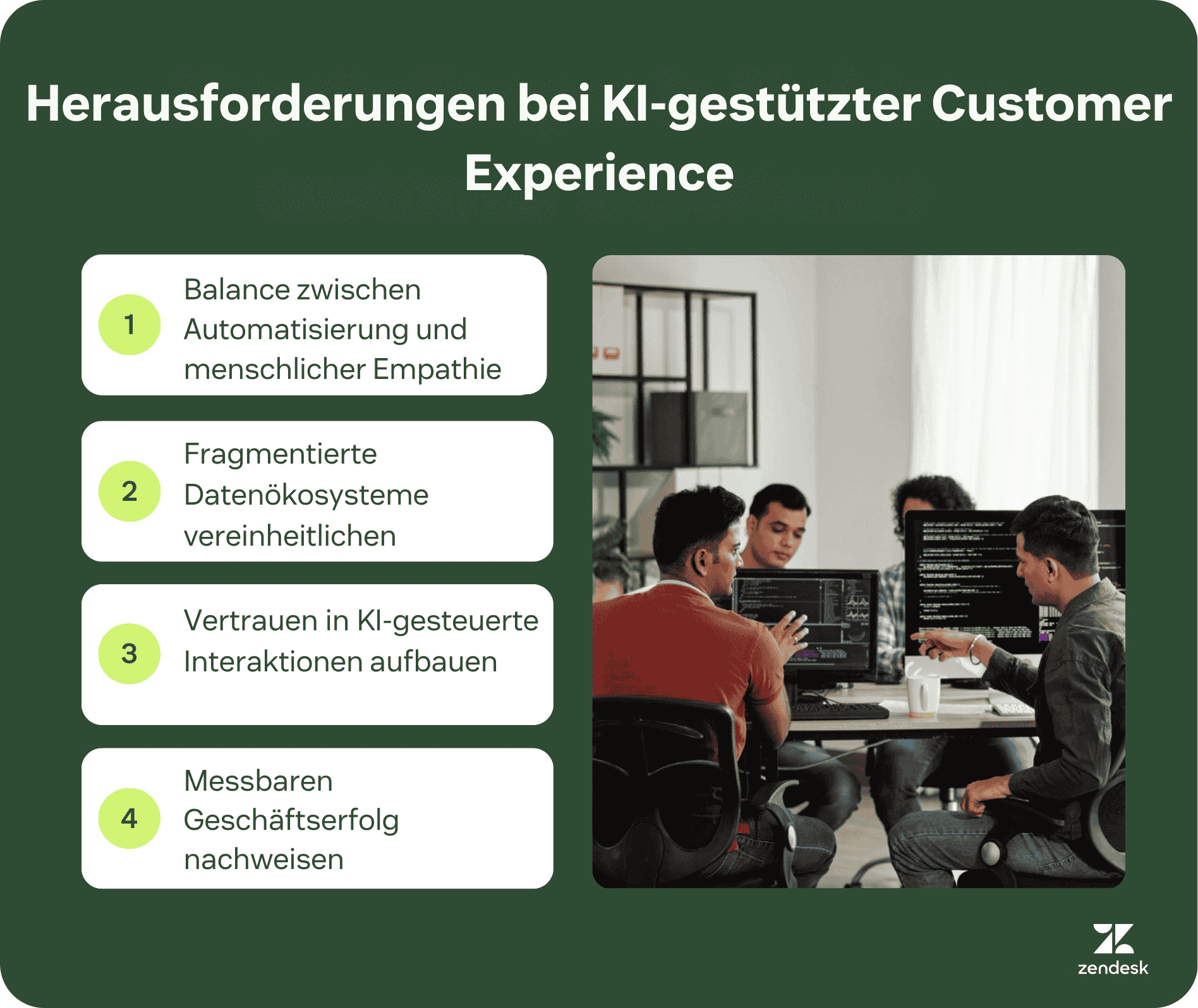 Herausforderungen bei KI-gestützter Customer Experience

1 Balance zwischen Automatisierung und menschlicher Empathie

2 Fragmentierte Datenökosysteme vereinheitlichen

3 Vertrauen in KI-gesteuerte Interaktionen aufbauen

4 Messbaren Geschäftserfolg nachweisen

zendesk